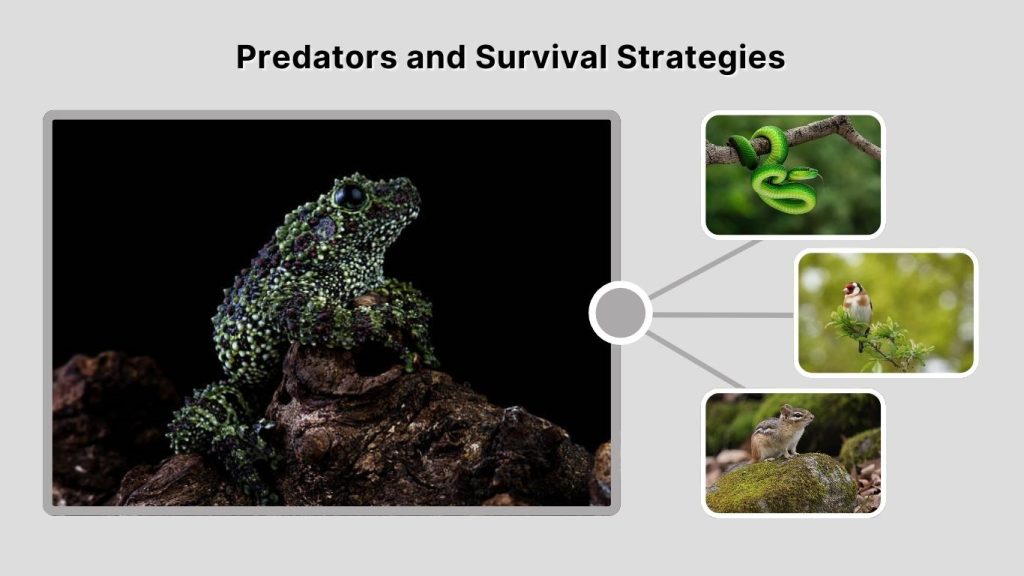 Predators and Survival Strategies